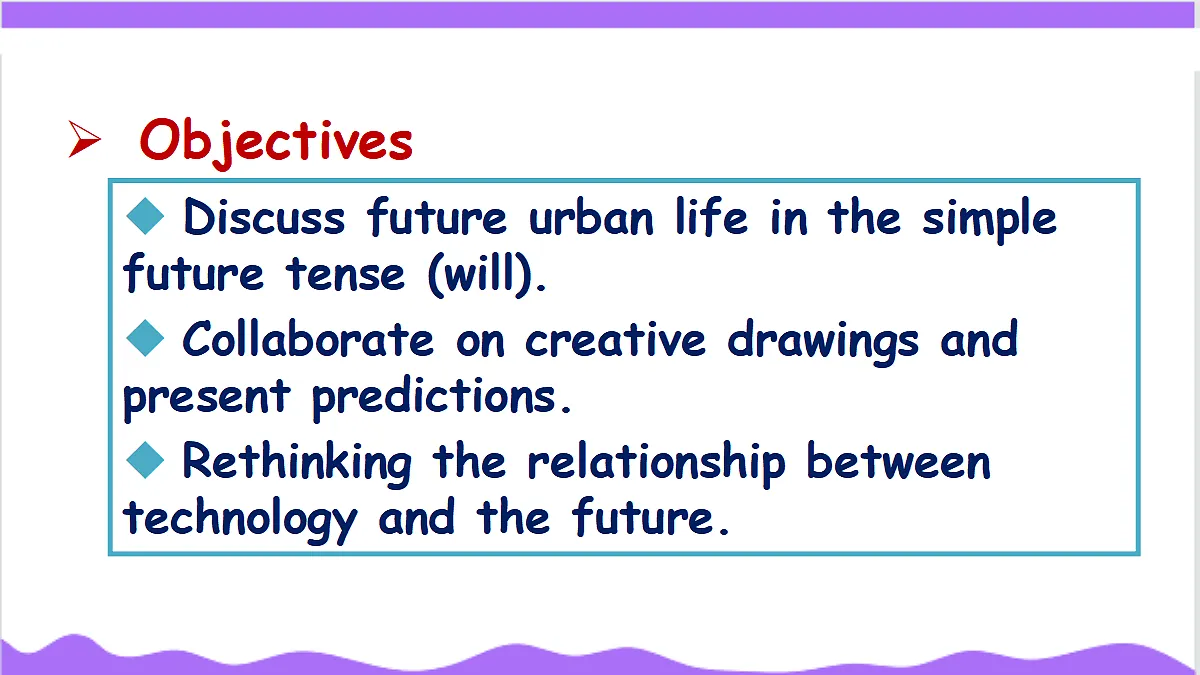 ➢ Objectives

◆ Discuss future urban life in the simple future tense (will).

◆ Collaborate on creative drawings and present predictions.

◆ Rethinking the relationship between technology and the future.